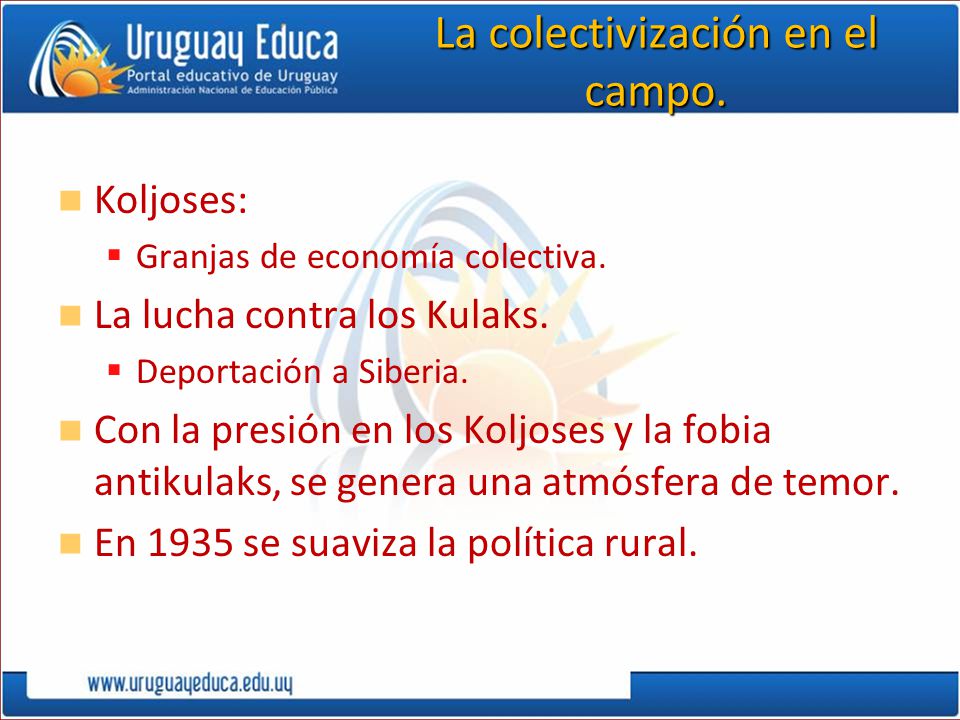 Uruguay Educa
Portal educativo de Uruguay
Administración Nacional de Educación Pública

La colectivización en el campo.

Koljoses:
Granjas de economía colectiva.
La lucha contra los Kulaks.
Deportación a Siberia.
Con la presión en los Koljoses y la fobia antikulaks, se genera una atmósfera de temor.
En 1935 se suaviza la política rural.

www.uruguayeduca.edu.uy